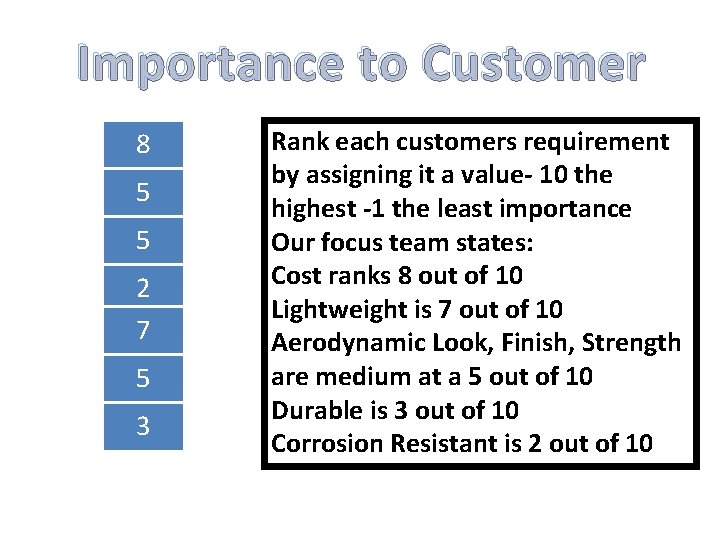 Importance to Customer

8

5

5

2

7

5

3

Rank each customers requirement by assigning it a value- 10 the highest -1 the least importance
Our focus team states:
Cost ranks 8 out of 10
Lightweight is 7 out of 10
Aerodynamic Look, Finish, Strength are medium at a 5 out of 10
Durable is 3 out of 10
Corrosion Resistant is 2 out of 10